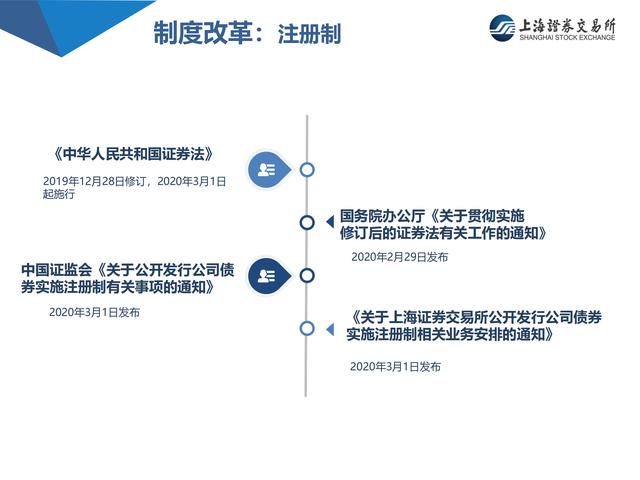 制度改革：注册制

上海證券交易所
SHANGHAI STOCK EXCHANGE

《中华人民共和国证券法》

2019年12月28日修订，2020年3月1日起施行

国务院办公厅《关于贯彻实施修订后的证券法有关工作的通知》

2020年2月29日发布

中国证监会《关于公开发行公司债券实施注册制有关事项的通知》

2020年3月1日发布

《关于上海证券交易所公开发行公司债券实施注册制相关业务安排的通知》

2020年3月1日发布